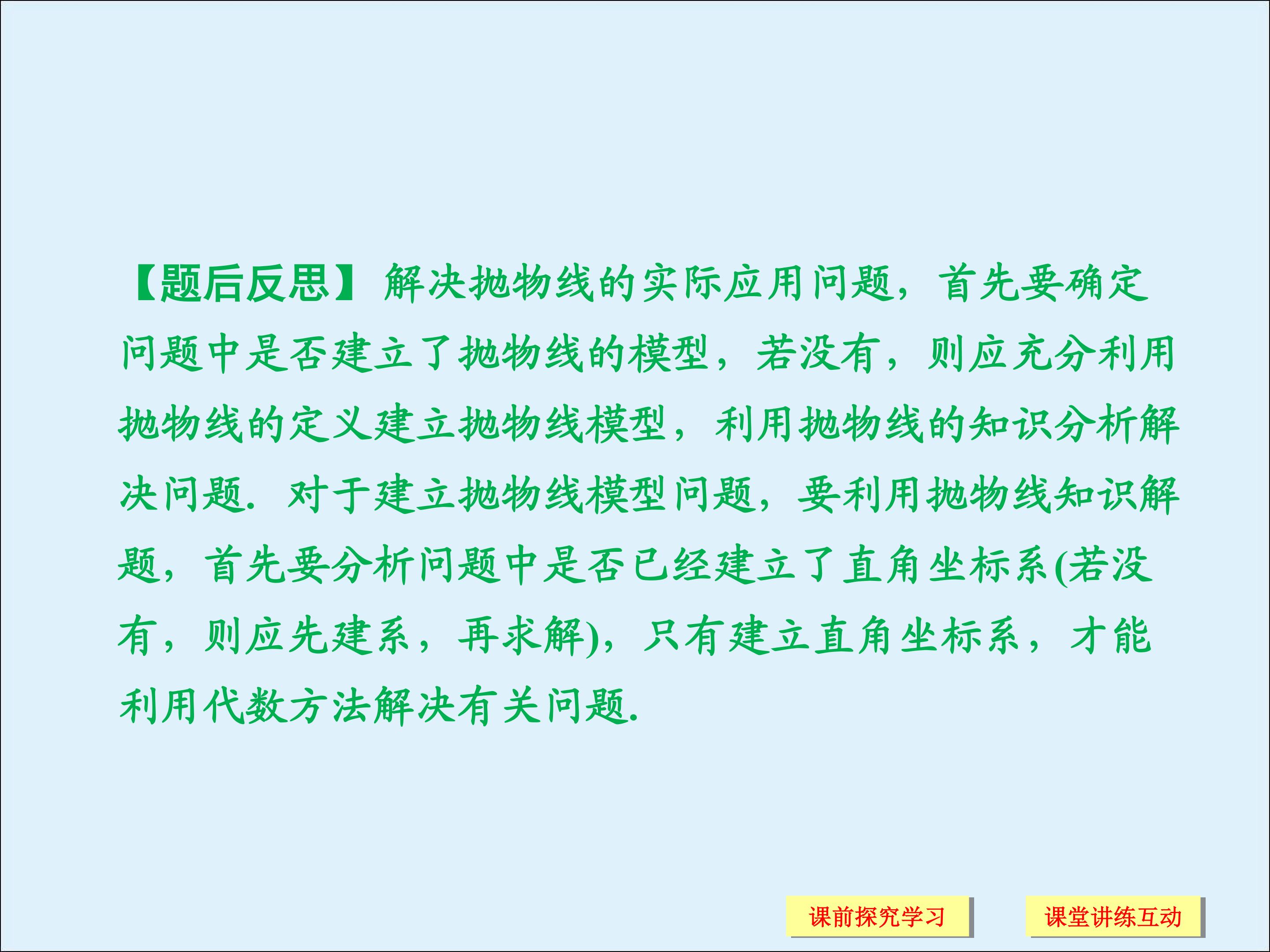 【题后反思】解决抛物线的实际应用问题，首先要确定问题中是否建立了抛物线的模型，若没有，则应充分利用抛物线的定义建立抛物线模型，利用抛物线的知识分析解决问题.对于建立抛物线模型问题，要利用抛物线知识解题，首先要分析问题中是否已经建立了直角坐标系(若没有，则应先建系，再求解)，只有建立直角坐标系，才能利用代数方法解决有关问题.

课前探究学习 课堂讲练互动